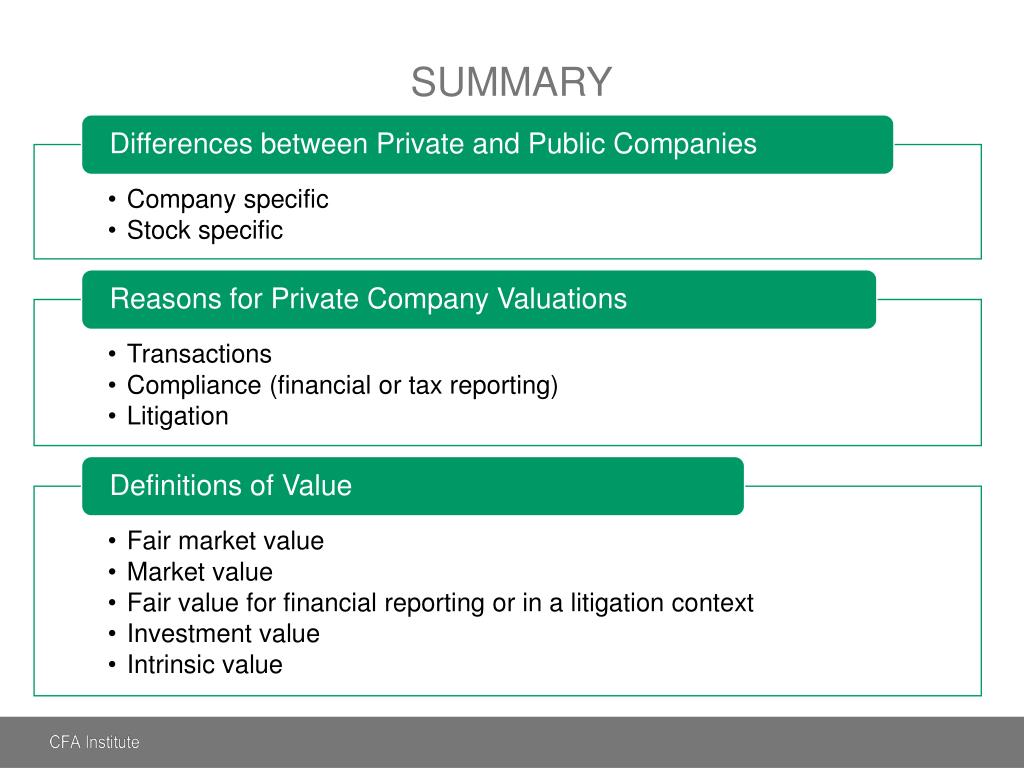 SUMMARY

Differences between Private and Public Companies

• Company specific
• Stock specific

Reasons for Private Company Valuations

• Transactions
• Compliance (financial or tax reporting)
• Litigation

Definitions of Value

• Fair market value
• Market value
• Fair value for financial reporting or in a litigation context
• Investment value
• Intrinsic value

CFA Institute